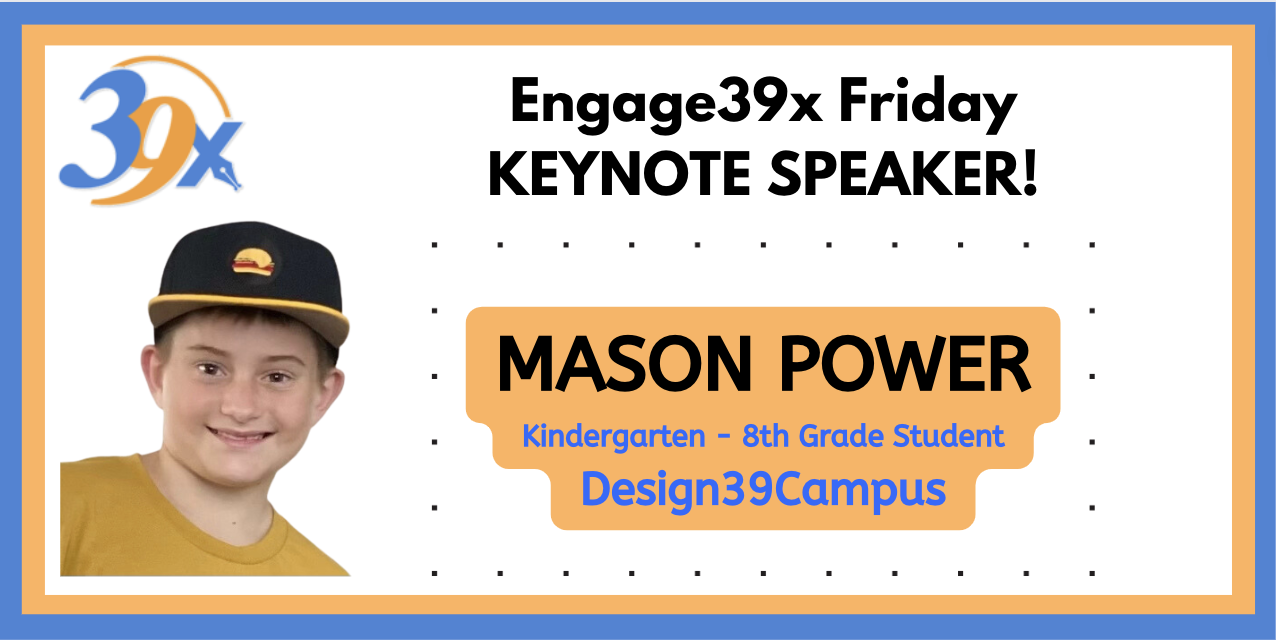 39x

Engage39x Friday
KEYNOTE SPEAKER!

MASON POWER

Kindergarten - 8th Grade Student

Design39Campus